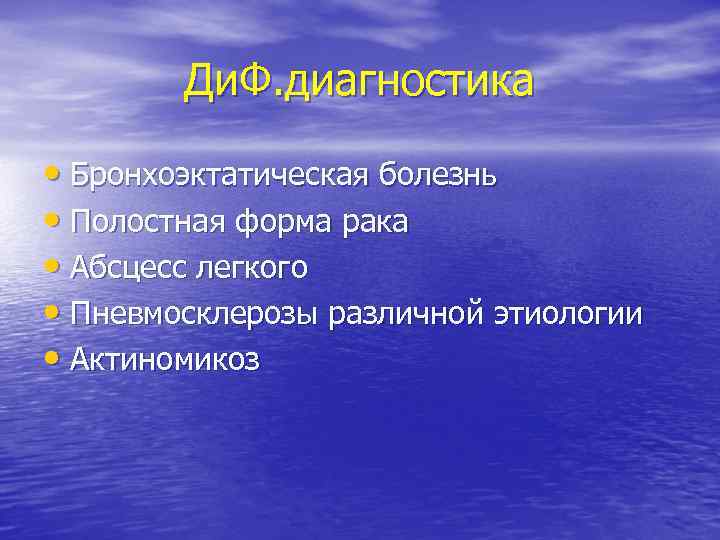 ДиФ.диагностика

• Бронхоэктатическая болезнь
• Полостная форма рака
• Абсцесс легкого
• Пневмосклерозы различной этиологии
• Актиномикоз